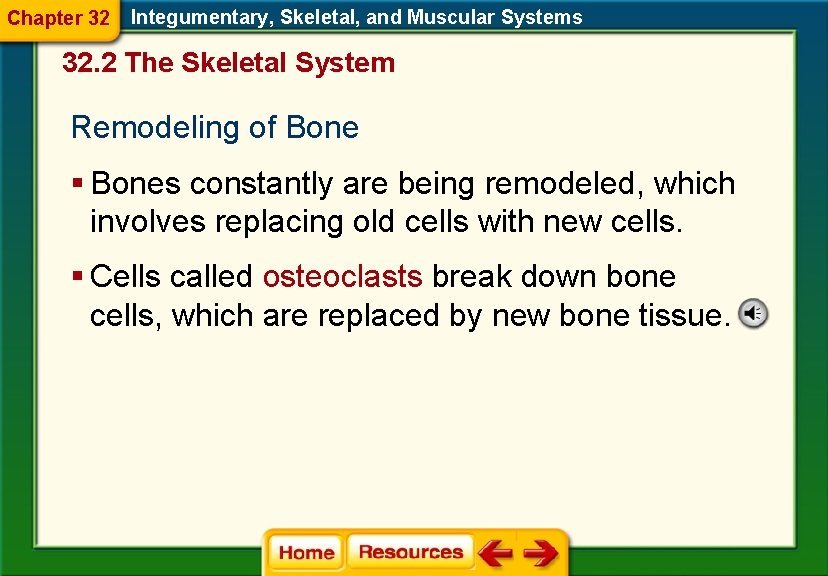 Chapter 32 Integumentary, Skeletal, and Muscular Systems

32.2 The Skeletal System

Remodeling of Bone

▪ Bones constantly are being remodeled, which involves replacing old cells with new cells.

▪ Cells called osteoclasts break down bone cells, which are replaced by new bone tissue.

Home Resources